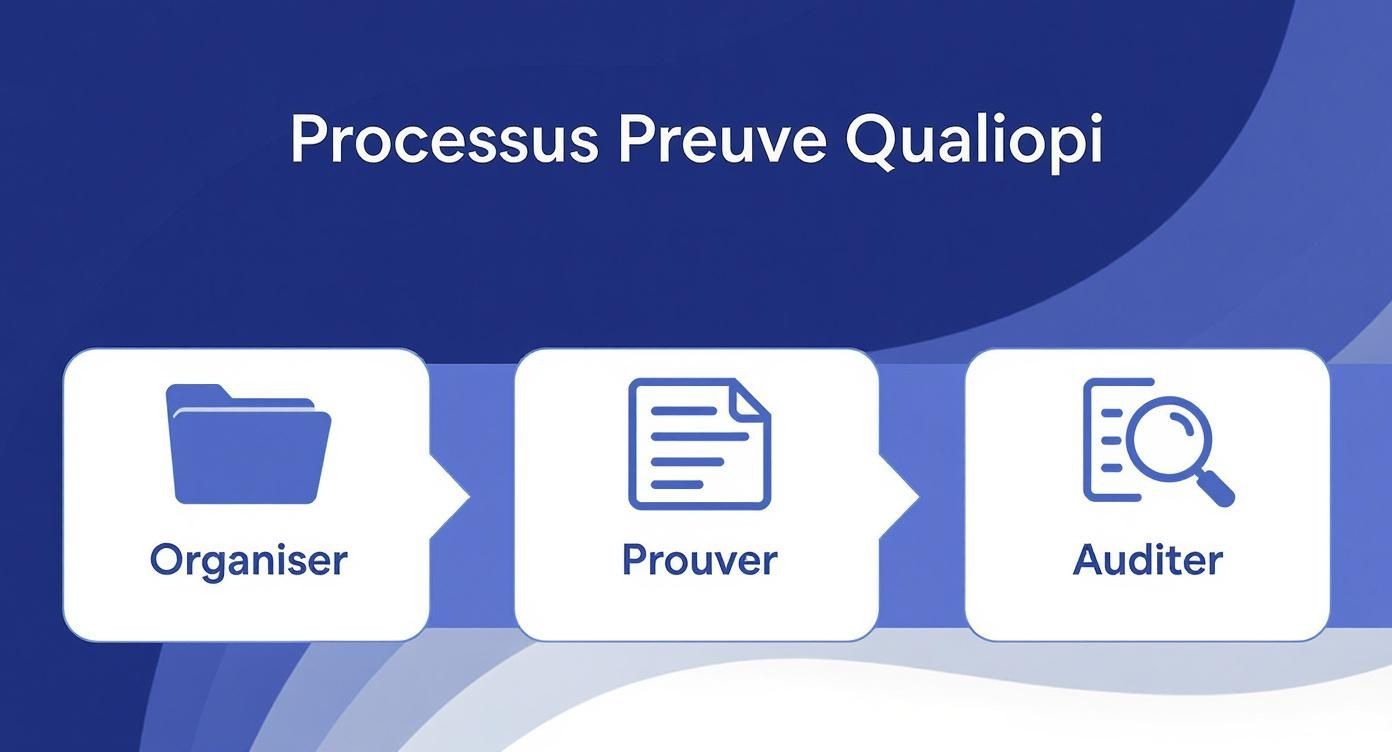 Processus Preuve Qualiopi

Organiser

Prouver

Auditer